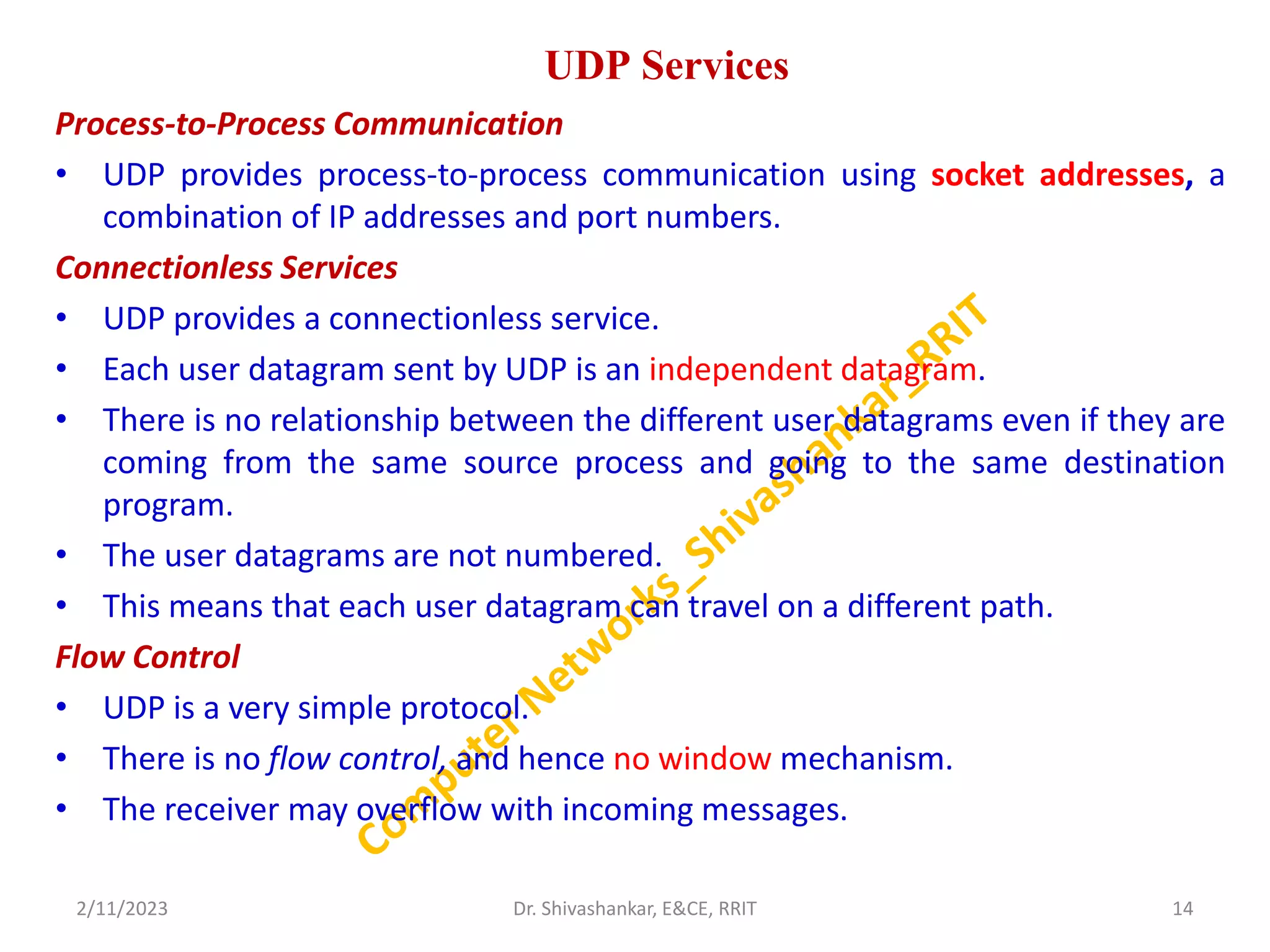 UDP Services

Process-to-Process Communication

• UDP provides process-to-process communication using socket addresses, a combination of IP addresses and port numbers.

Connectionless Services

• UDP provides a connectionless service.
• Each user datagram sent by UDP is an independent datagram.
• There is no relationship between the different user datagrams even if they are coming from the same source process and going to the same destination program.
• The user datagrams are not numbered.
• This means that each user datagram can travel on a different path.

Flow Control

• UDP is a very simple protocol.
• There is no flow control, and hence no window mechanism.
• The receiver may overflow with incoming messages.

Computer Networks_Shivashankar_RRIT

2/11/2023 Dr. Shivashankar, E&CE, RRIT 14